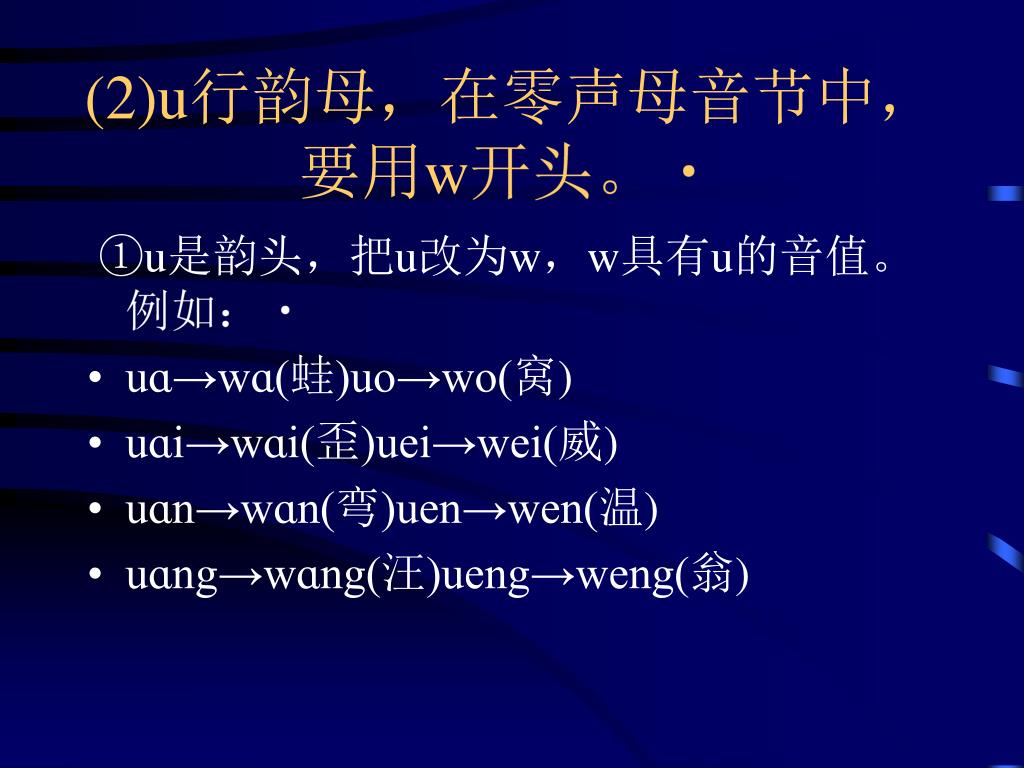 (2)u行韵母，在零声母音节中，要用w开头。·

①u是韵头，把u改为w，w具有u的音值。例如：·

• uɑ→wɑ(蛙)uo→wo(窝)
• uɑi→wɑi(歪)uei→wei(威)
• uɑn→wɑn(弯)uen→wen(温)
• uɑng→wɑng(汪)ueng→weng(翁)